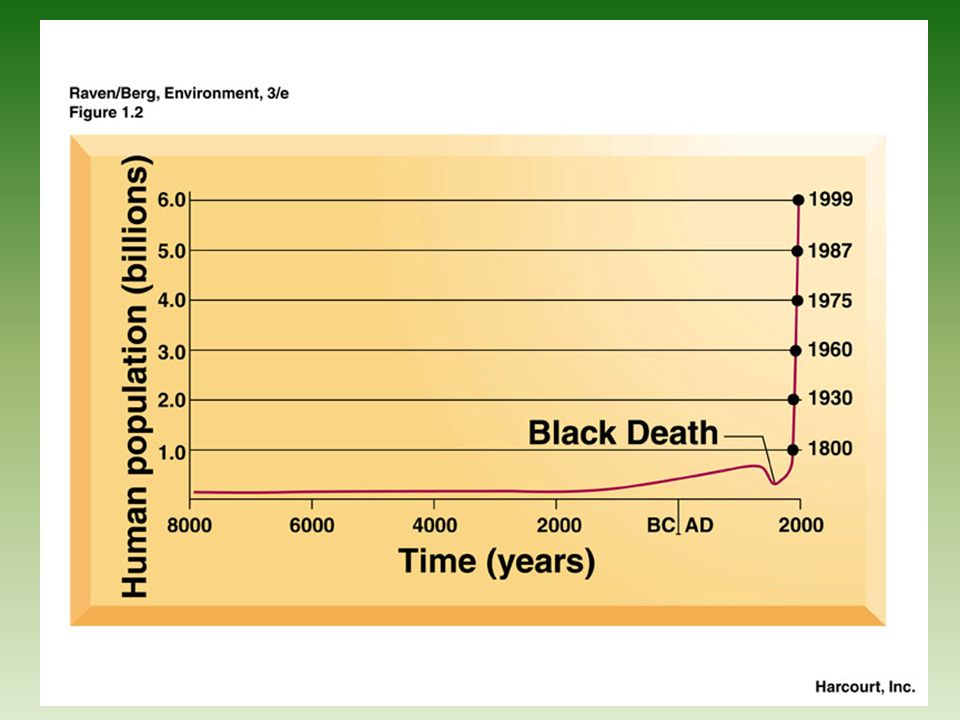 Raven/Berg, Environment, 3/e
Figure 1.2

Human population (billions)

6.0
5.0
4.0
3.0
2.0
1.0

1999
1987
1975
1960
1930
1800

Black Death

8000
6000
4000
2000
BC
AD
2000

Time (years)

Harcourt, Inc.